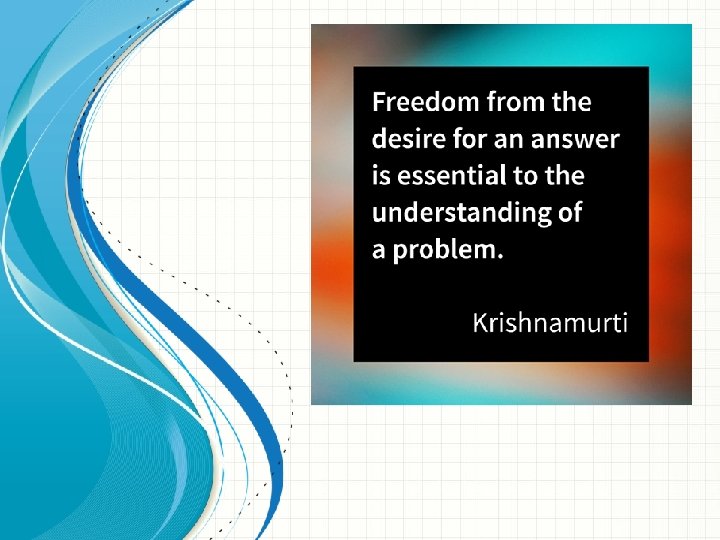 Freedom from the desire for an answer is essential to the understanding of a problem.

Krishnamurti